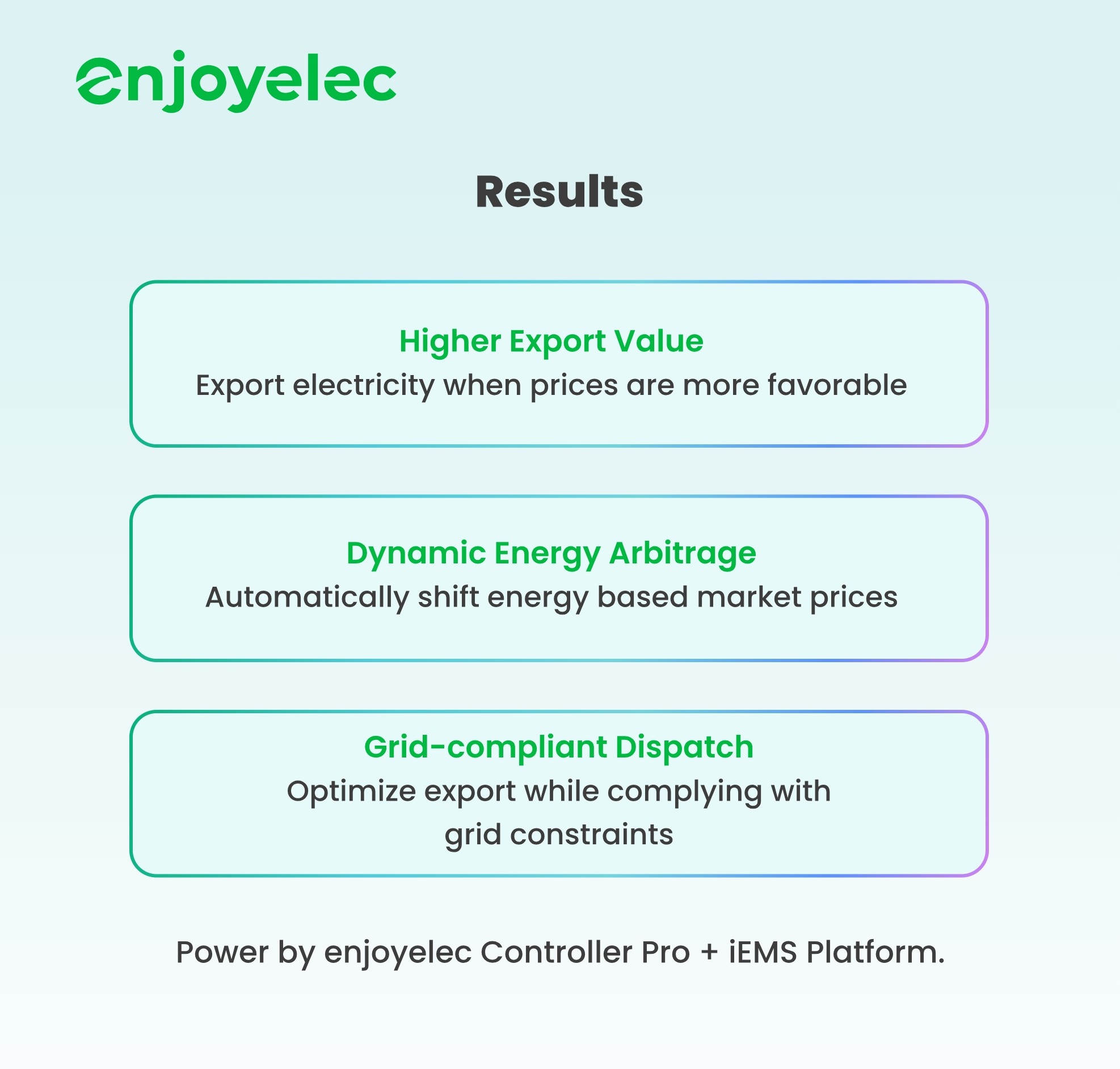 enjoyelec

Results

Higher Export Value
Export electricity when prices are more favorable

Dynamic Energy Arbitrage
Automatically shift energy based market prices

Grid-compliant Dispatch
Optimize export while complying with grid constraints

Power by enjoyelec Controller Pro + iEMS Platform.